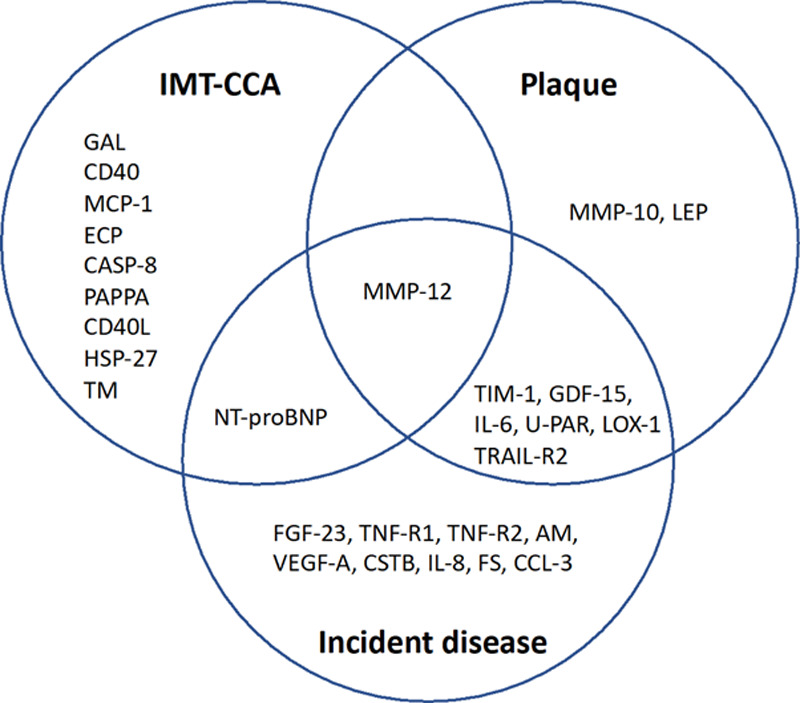 IMT-CCA

Plaque

GAL
CD40
MCP-1
ECP
CASP-8
PAPPA
CD40L
HSP-27
TM

MMP-10, LEP

MMP-12

NT-proBNP

TIM-1, GDF-15, IL-6, U-PAR, LOX-1 TRAIL-R2

FGF-23, TNF-R1, TNF-R2, AM, VEGF-A, CSTB, IL-8, FS, CCL-3

Incident disease